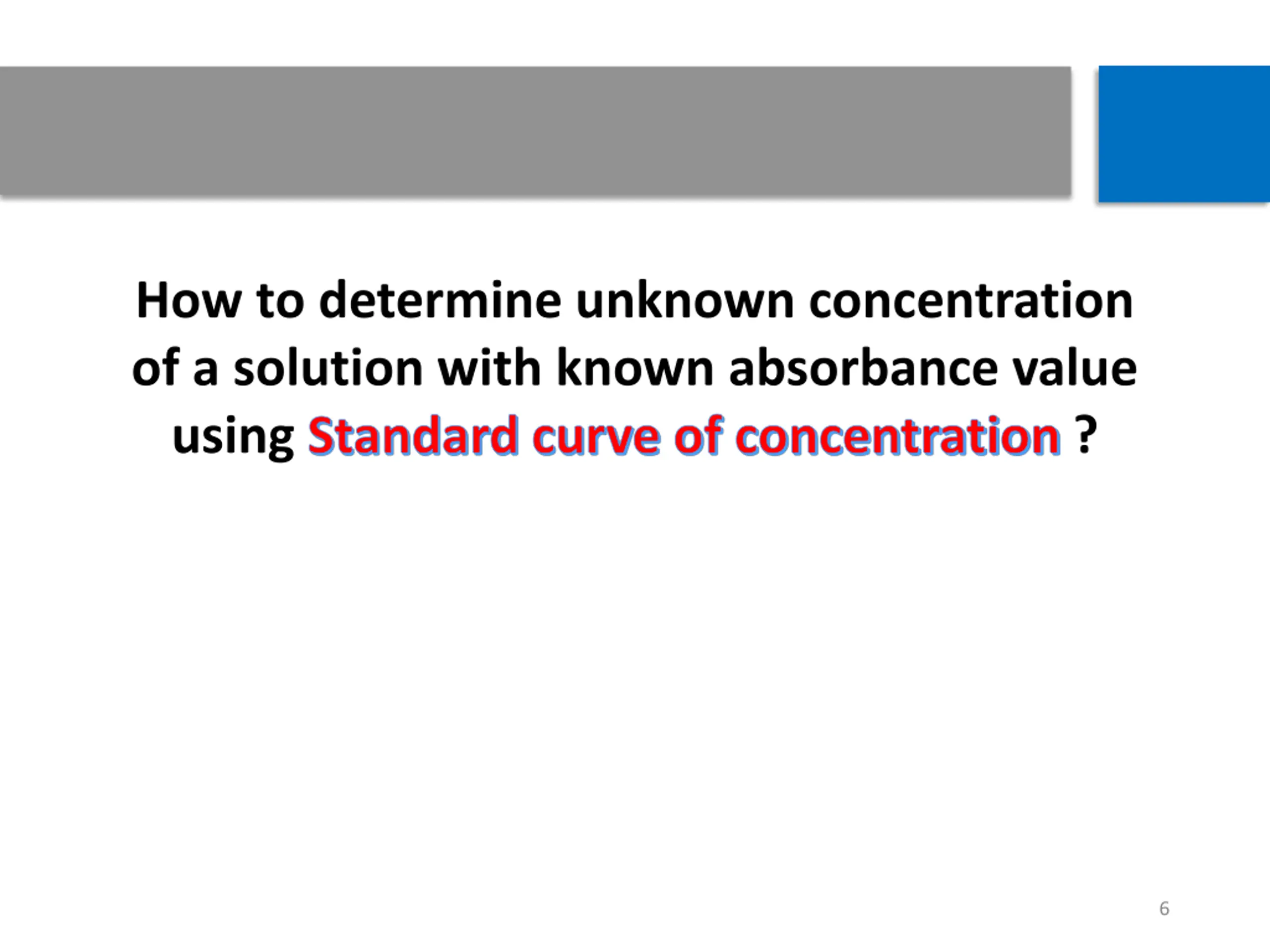 How to determine unknown concentration of a solution with known absorbance value using Standard curve of concentration ?

6